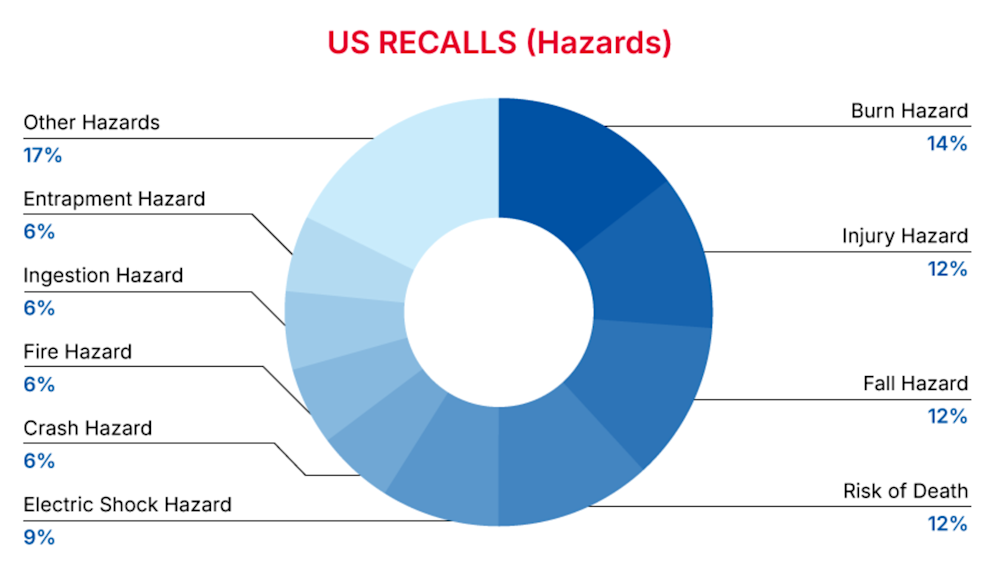 US RECALLS (Hazards)

Other Hazards
17%

Entrapment Hazard
6%

Ingestion Hazard
6%

Fire Hazard
6%

Crash Hazard
6%

Electric Shock Hazard
9%

Burn Hazard
14%

Injury Hazard
12%

Fall Hazard
12%

Risk of Death
12%